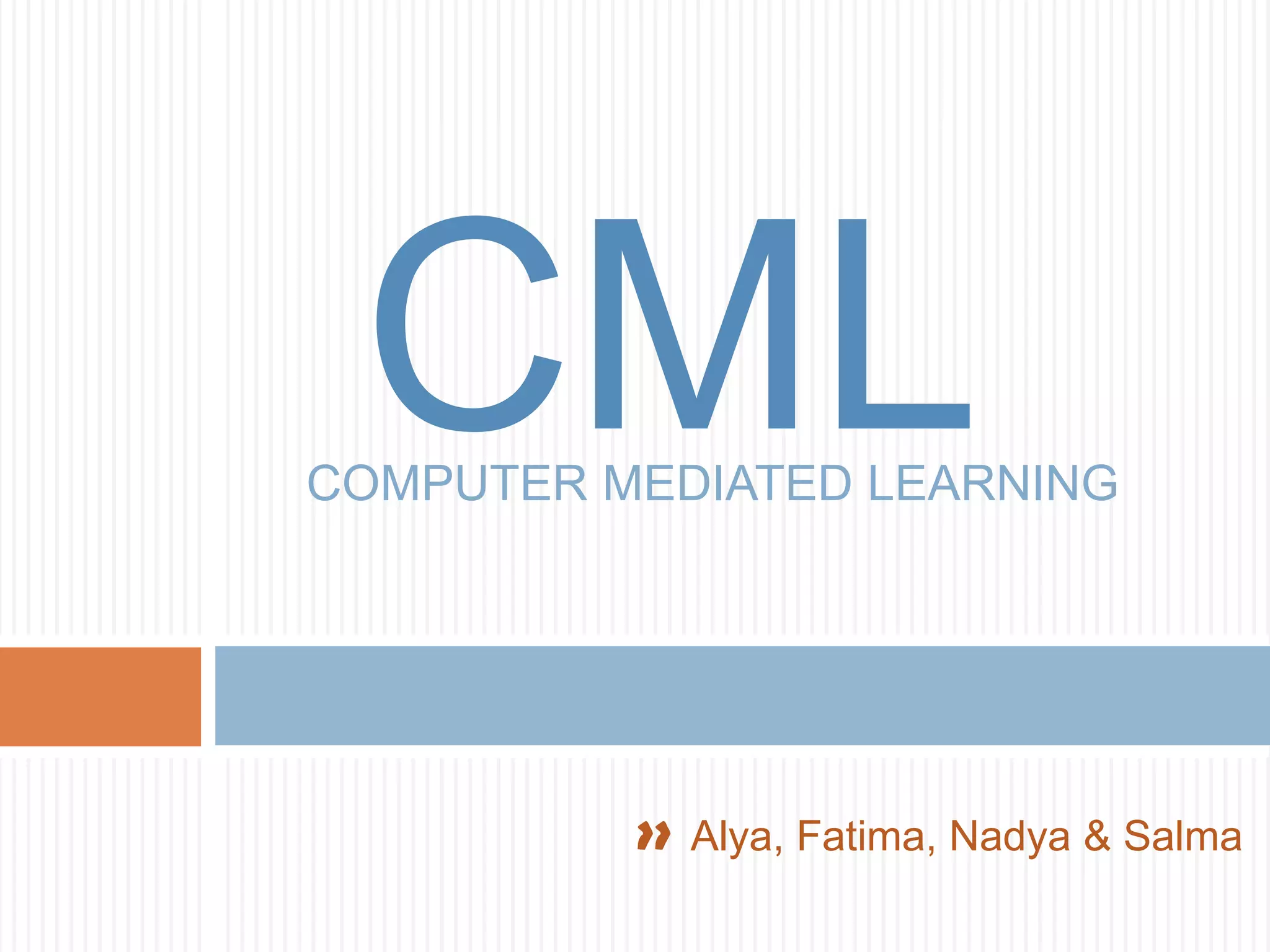 CML

COMPUTER MEDIATED LEARNING

» Alya, Fatima, Nadya & Salma